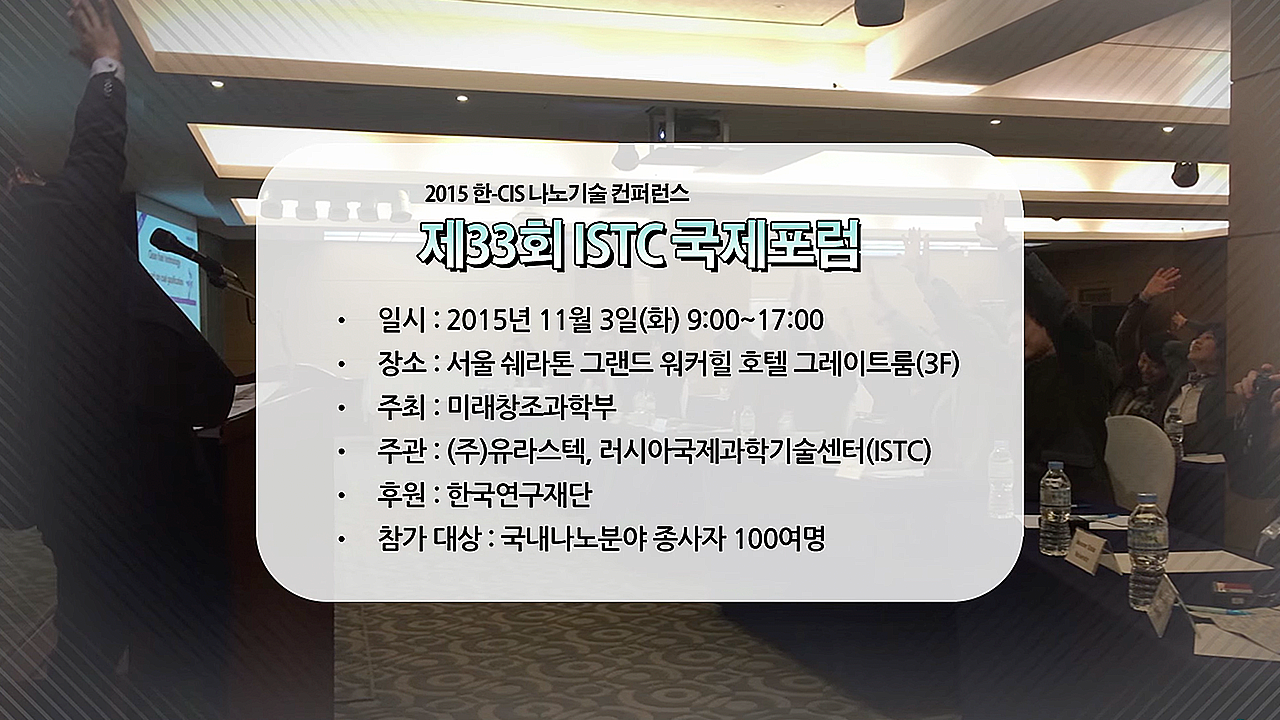 2015 한-CIS 나노기술 컨퍼런스
제33회 ISTC 국제포럼

• 일시 : 2015년 11월 3일(화) 9:00~17:00
• 장소 : 서울 쉐라톤 그랜드 워커힐 호텔 그레이트룸(3F)
• 주최 : 미래창조과학부
• 주관 : (주)유라스텍, 러시아국제과학기술센터(ISTC)
• 후원 : 한국연구재단
• 참가 대상 : 국내나노분야 종사자 100여명